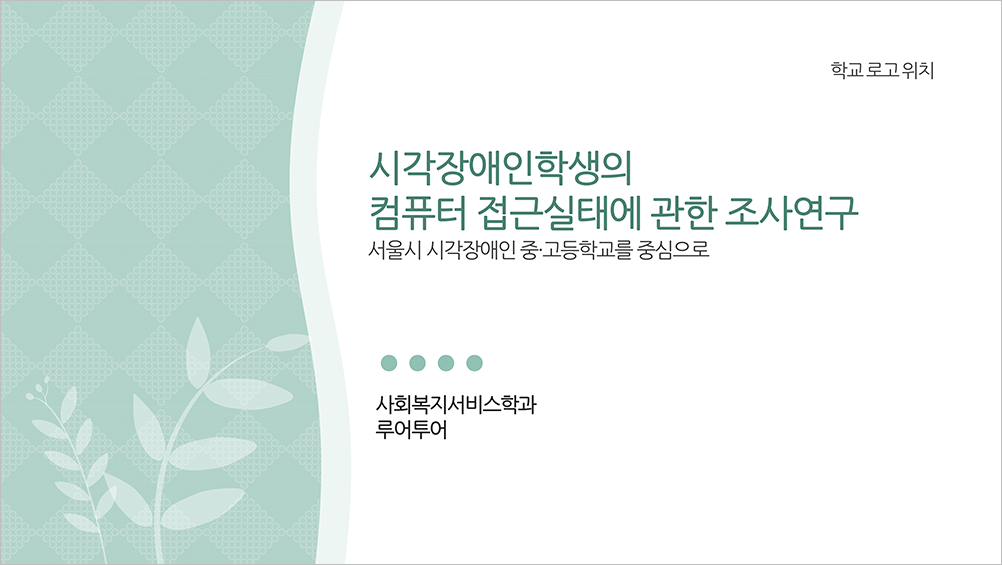 학교 로고 위치

시각장애인학생의
컴퓨터 접근실태에 관한 조사연구
서울시 시각장애인 중·고등학교를 중심으로

사회복지서비스학과
루어투어